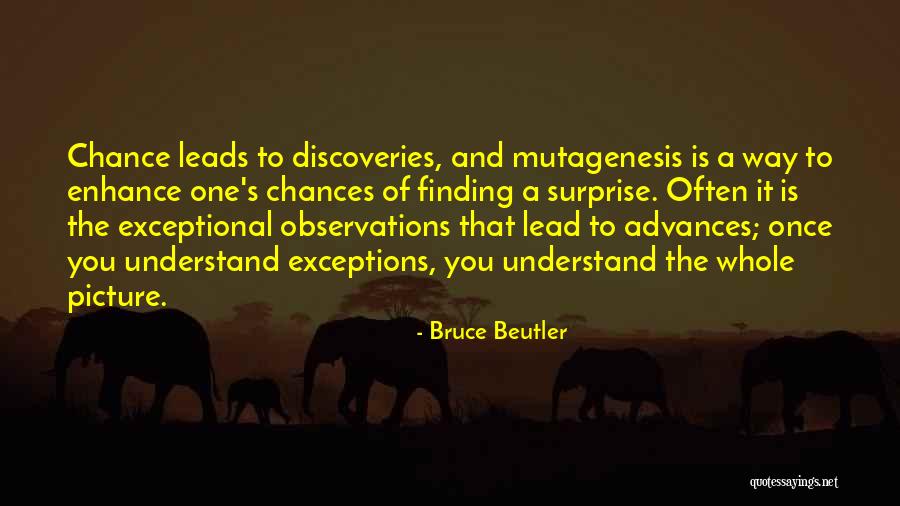 Chance leads to discoveries, and mutagenesis is a way to enhance one's chances of finding a surprise. Often it is the exceptional observations that lead to advances; once you understand exceptions, you understand the whole picture.

- Bruce Beutler

quotessayings.net